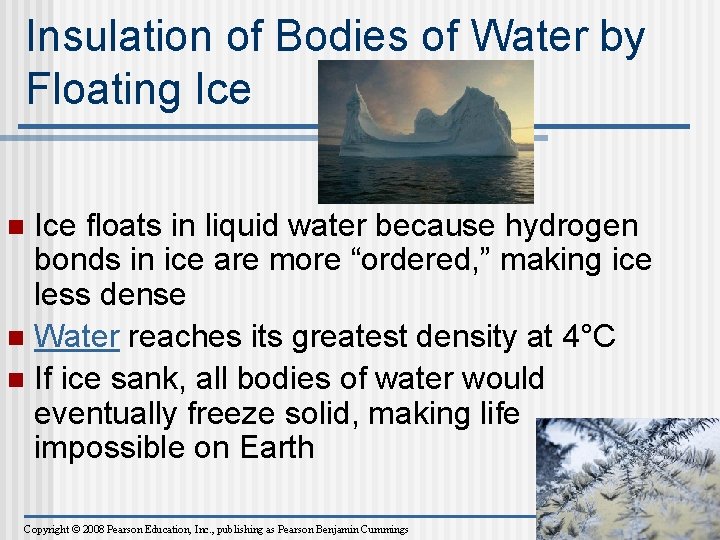 Insulation of Bodies of Water by Floating Ice

Ice floats in liquid water because hydrogen bonds in ice are more “ordered,” making ice less dense

Water reaches its greatest density at 4°C

If ice sank, all bodies of water would eventually freeze solid, making life impossible on Earth

Copyright © 2008 Pearson Education, Inc., publishing as Pearson Benjamin Cummings